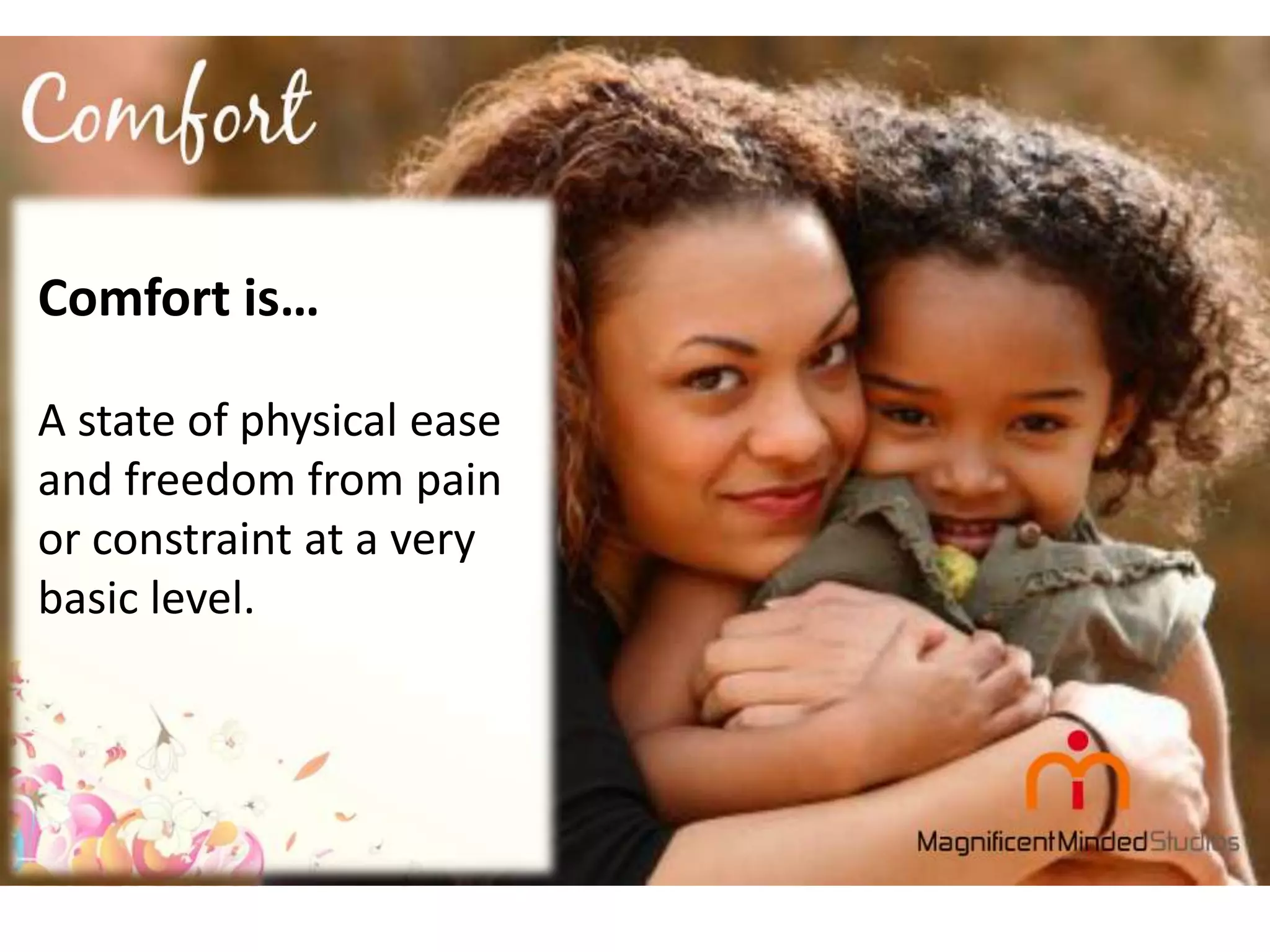 Comfort

Comfort is…

A state of physical ease and freedom from pain or constraint at a very basic level.

MagnificentMindedStudios